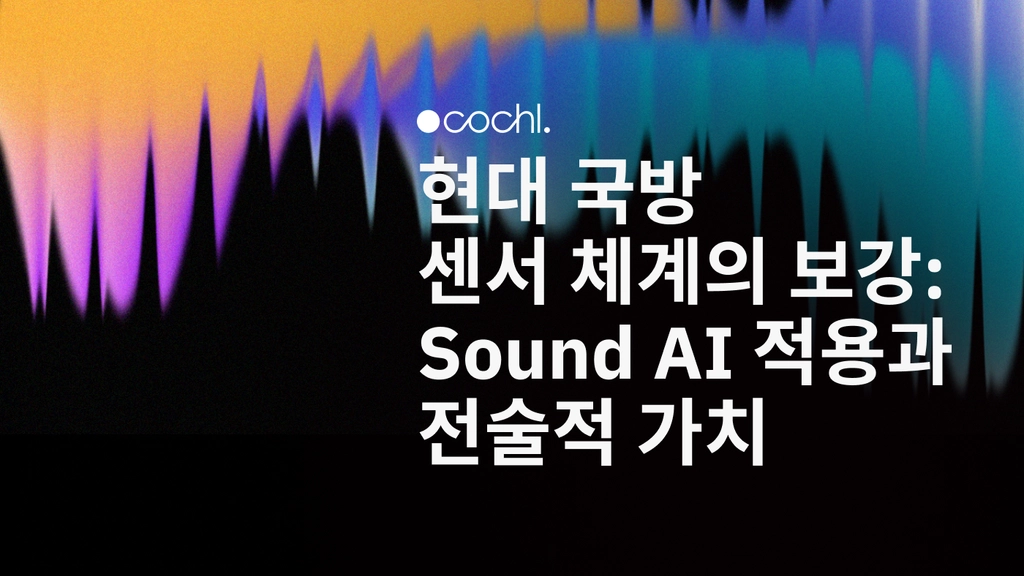 cochl.

현대 국방 센서 체계의 보강: Sound AI 적용과 전술적 가치